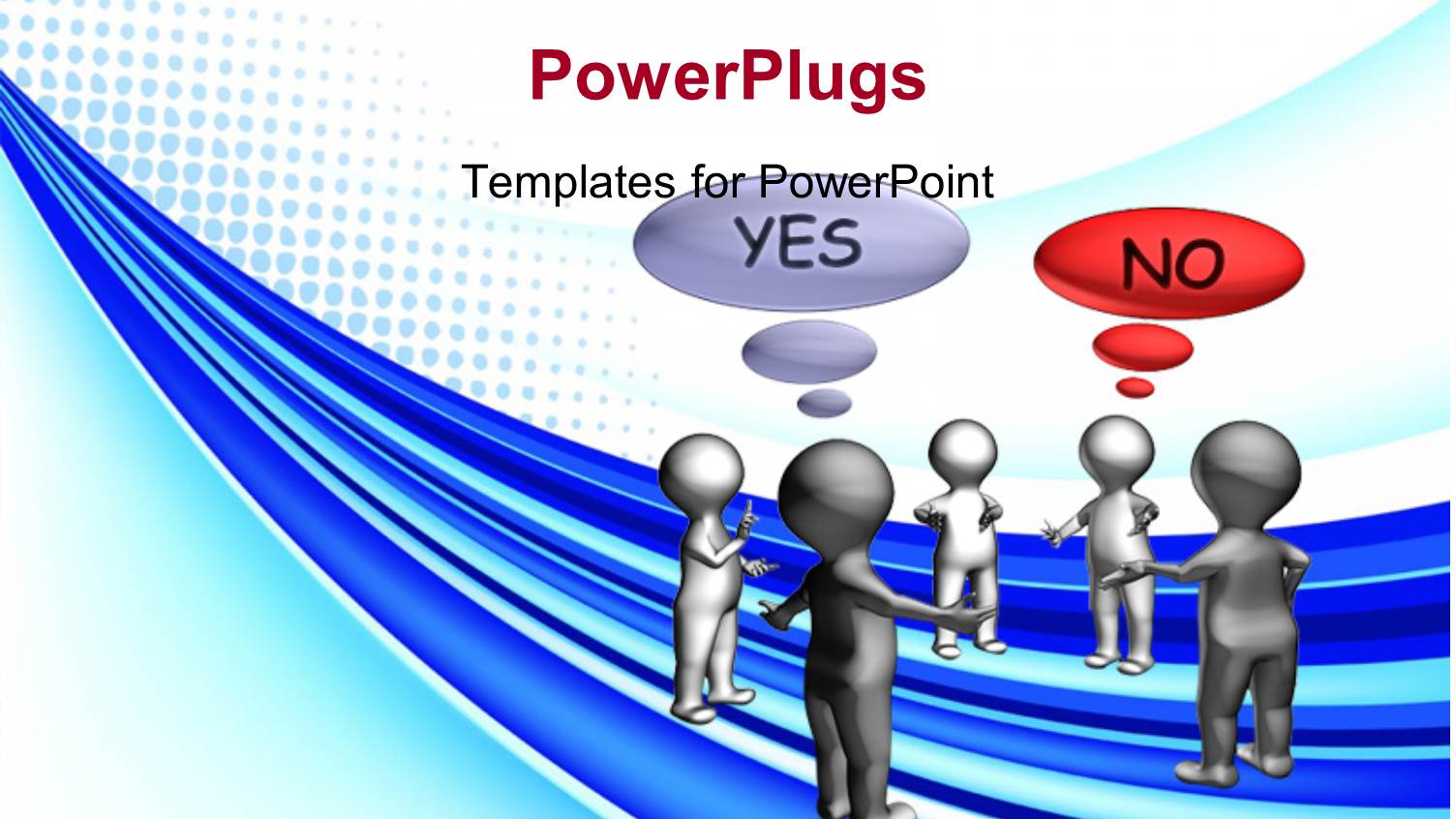 PowerPlugs

Templates for PowerPoint

YES

NO